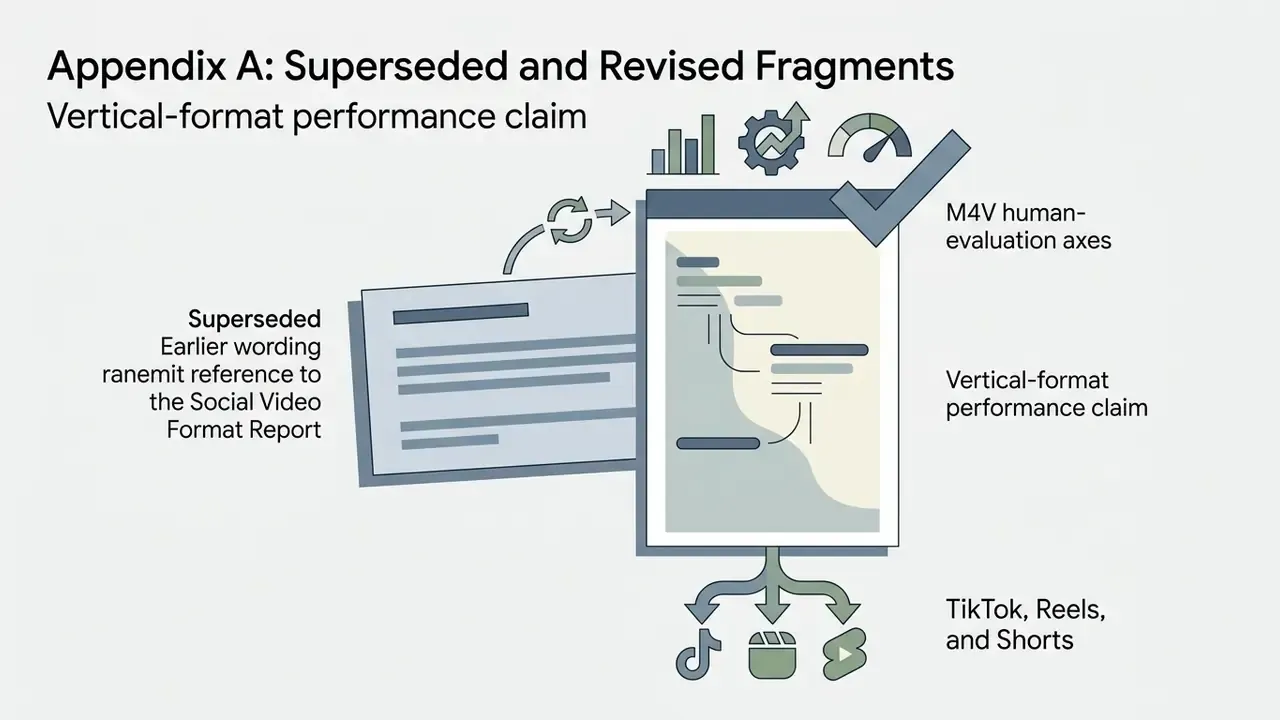 Appendix A: Superseded and Revised Fragments

Vertical-format performance claim

Superseded
Earlier wording
ranemit reference to
the Social Video
Format Report

M4V human-
evaluation axes

Vertical-format
performance claim

TikTok, Reels,
and Shorts